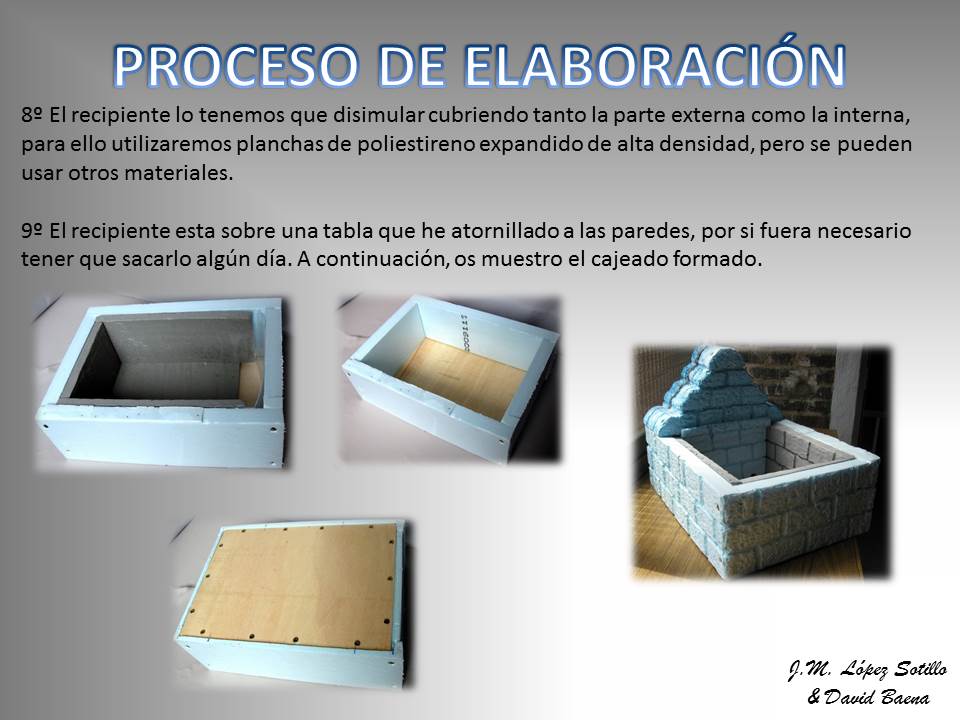 PROCESO DE ELABORACIÓN

8º El recipiente lo tenemos que disimular cubriendo tanto la parte externa como la interna, para ello utilizaremos planchas de poliestireno expandido de alta densidad, pero se pueden usar otros materiales.

9º El recipiente esta sobre una tabla que he atornillado a las paredes, por si fuera necesario tener que sacarlo algún día. A continuación, os muestro el cajeado formado.

J.M. López Sotillo
& David Baena